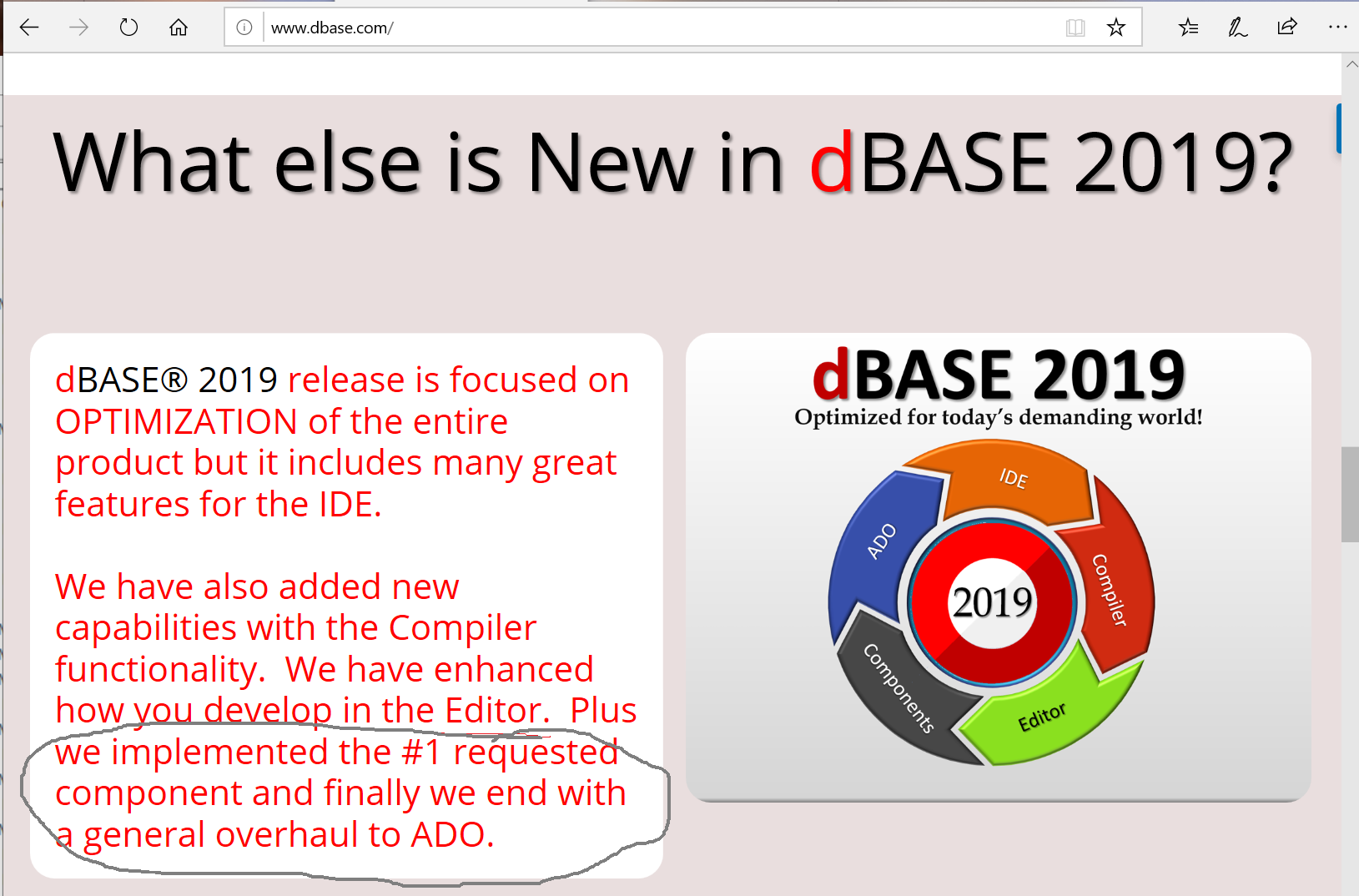 www.dbase.com/

What else is New in dBASE 2019?

dBASE® 2019 release is focused on OPTIMIZATION of the entire product but it includes many great features for the IDE.

We have also added new capabilities with the Compiler functionality. We have enhanced how you develop in the Editor. Plus we implemented the #1 requested component and finally we end with a general overhaul to ADO.

dBASE 2019
Optimized for today's demanding world!

IDE
Compiler
Editor
Components
ADO
2019